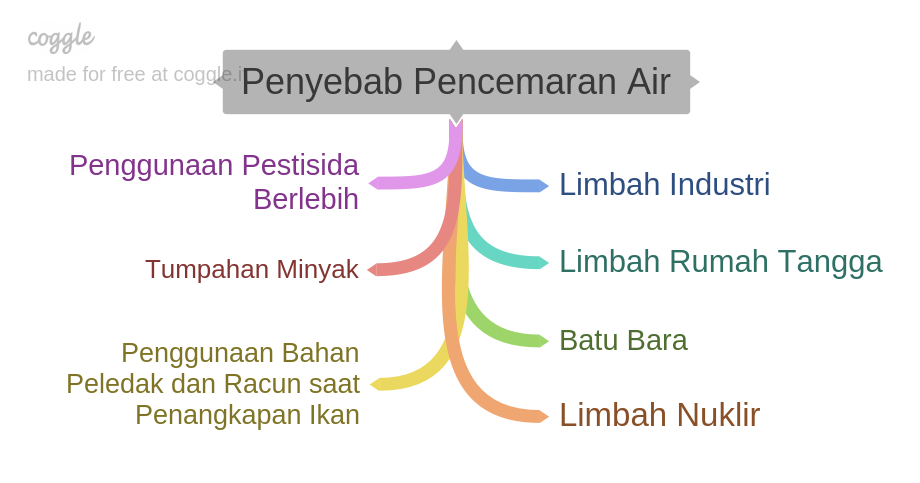 coggle

made for free at coggle.i

Penyebab Pencemaran Air

Penggunaan Pestisida Berlebih

Tumpahan Minyak

Penggunaan Bahan Peledak dan Racun saat Penangkapan Ikan

Limbah Industri

Limbah Rumah Tangga

Batu Bara

Limbah Nuklir